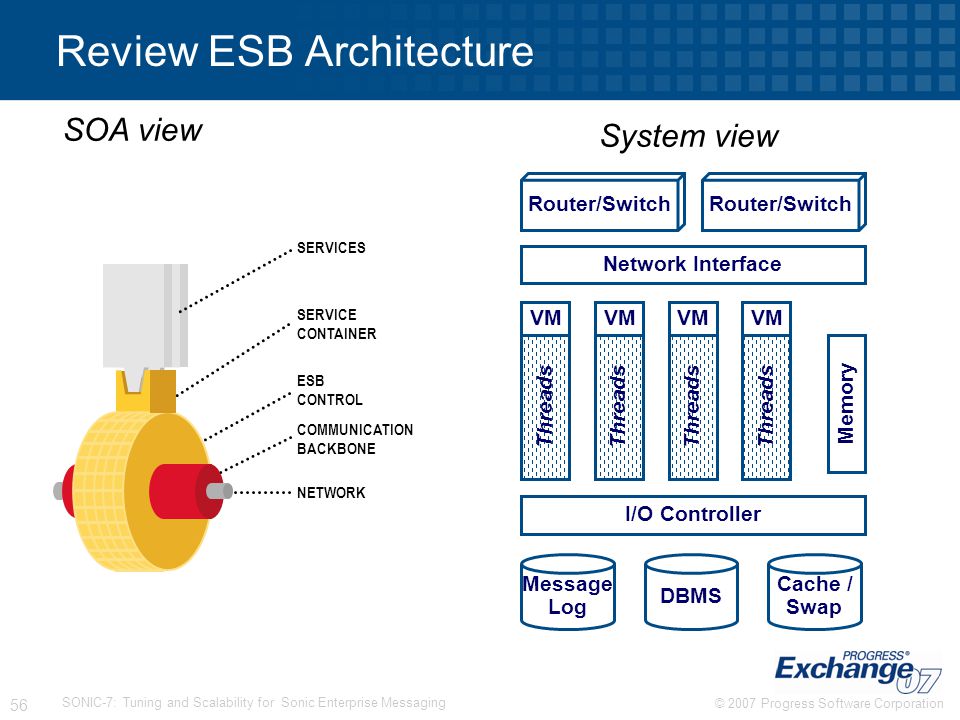 Review ESB Architecture

SOA view

SERVICES

SERVICE CONTAINER

ESB CONTROL

COMMUNICATION BACKBONE

NETWORK

System view

Router/Switch

Router/Switch

Network Interface

VM

VM

VM

VM

Threads

Threads

Threads

Threads

Memory

I/O Controller

Message Log

DBMS

Cache / Swap

PROGRESS® Exchange 07

56

SONIC-7: Tuning and Scalability for Sonic Enterprise Messaging

© 2007 Progress Software Corporation